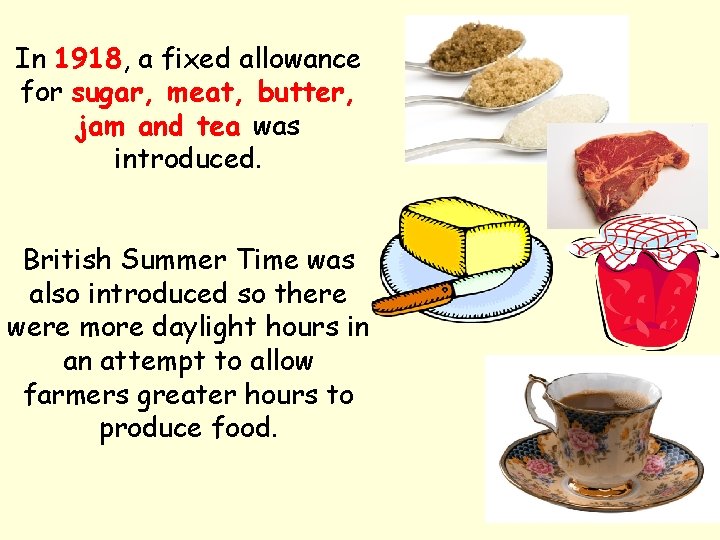 In 1918, a fixed allowance for sugar, meat, butter, jam and tea was introduced.

British Summer Time was also introduced so there were more daylight hours in an attempt to allow farmers greater hours to produce food.